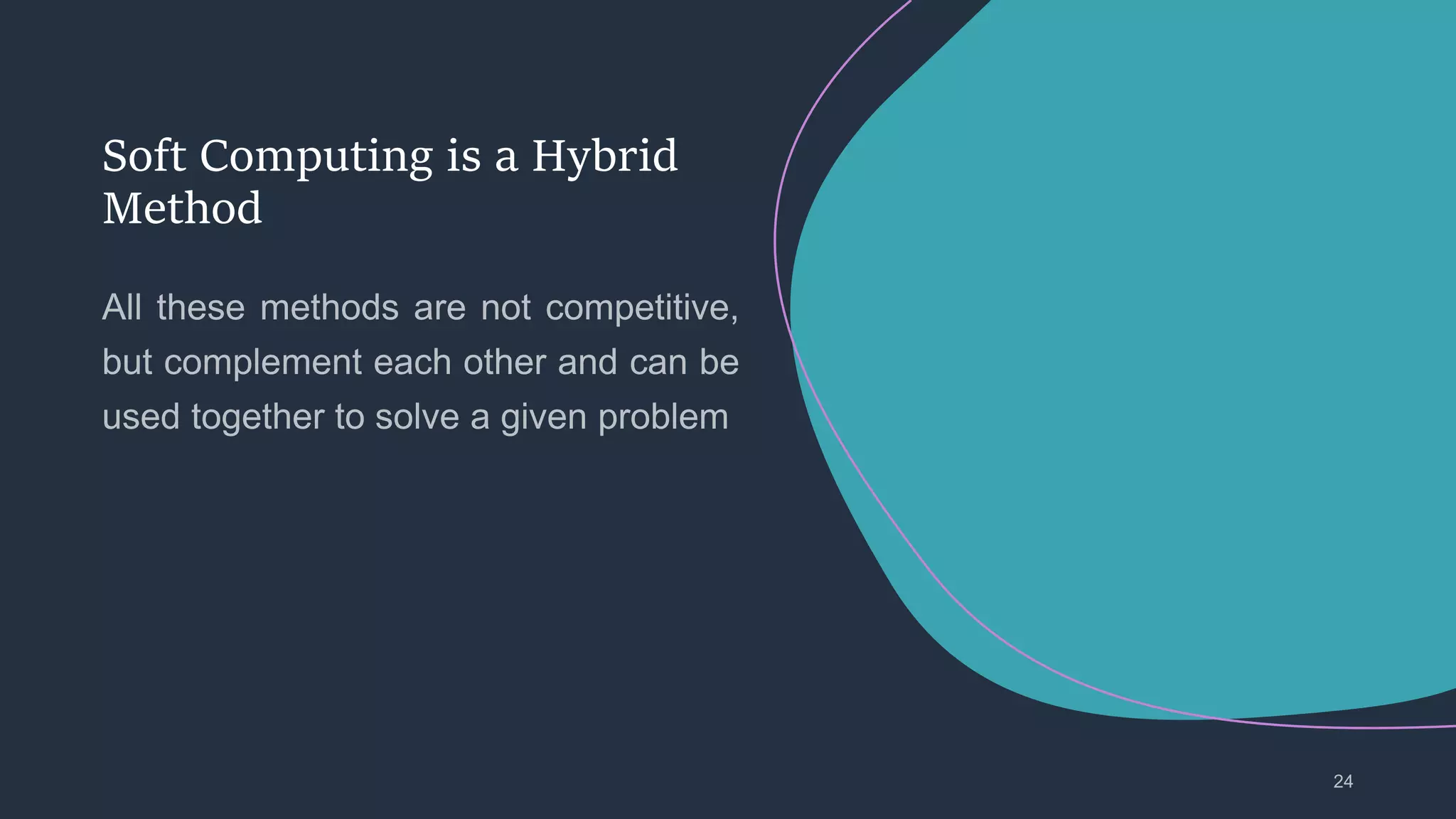 Soft Computing is a Hybrid Method

All these methods are not competitive, but complement each other and can be used together to solve a given problem

24